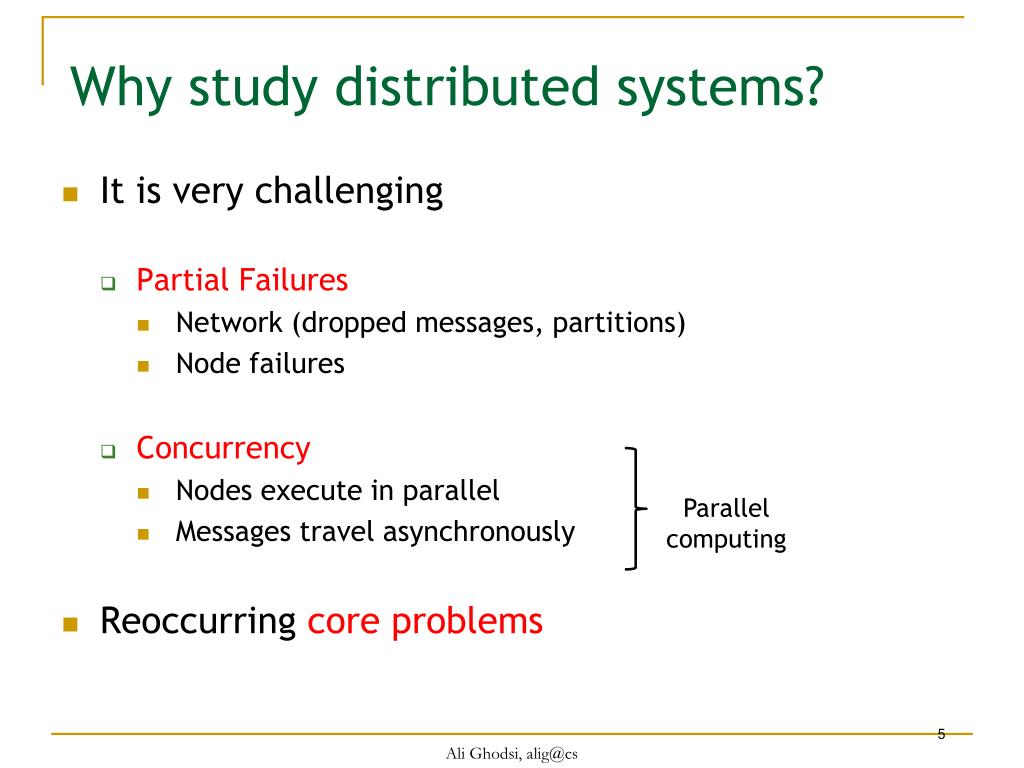 Why study distributed systems?

It is very challenging

Partial Failures

Network (dropped messages, partitions)

Node failures

Concurrency

Nodes execute in parallel

Messages travel asynchronously

Parallel computing

Reoccurring core problems

5

Ali Ghodsi, alig@cs